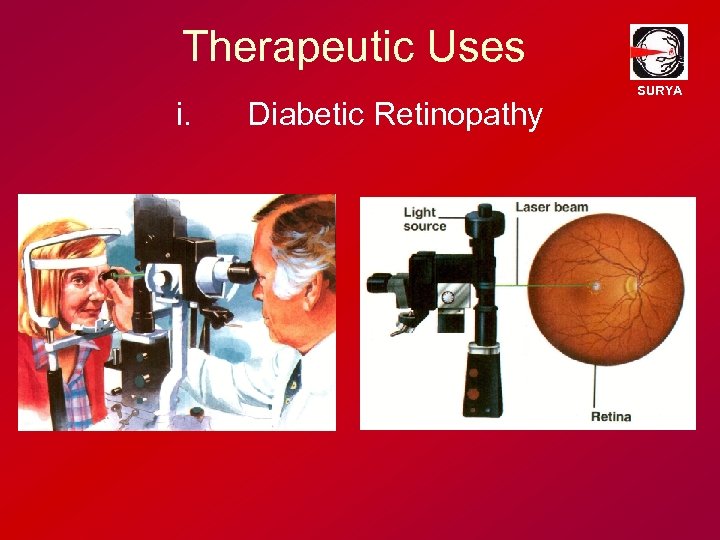 Therapeutic Uses

SURYA

i. Diabetic Retinopathy

Light source

Laser beam

Retina